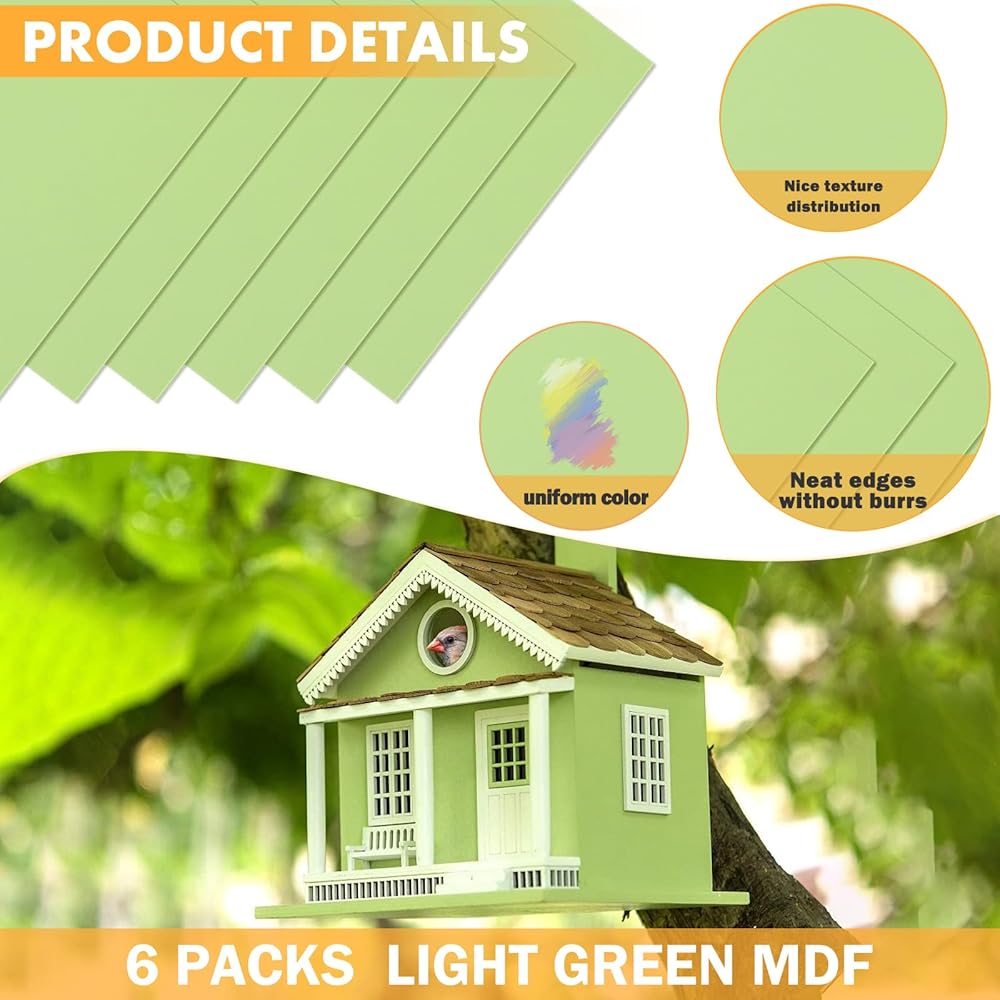 PRODUCT DETAILS

Nice texture distribution

uniform color

Neat edges without burrs

6 PACKS LIGHT GREEN MDF